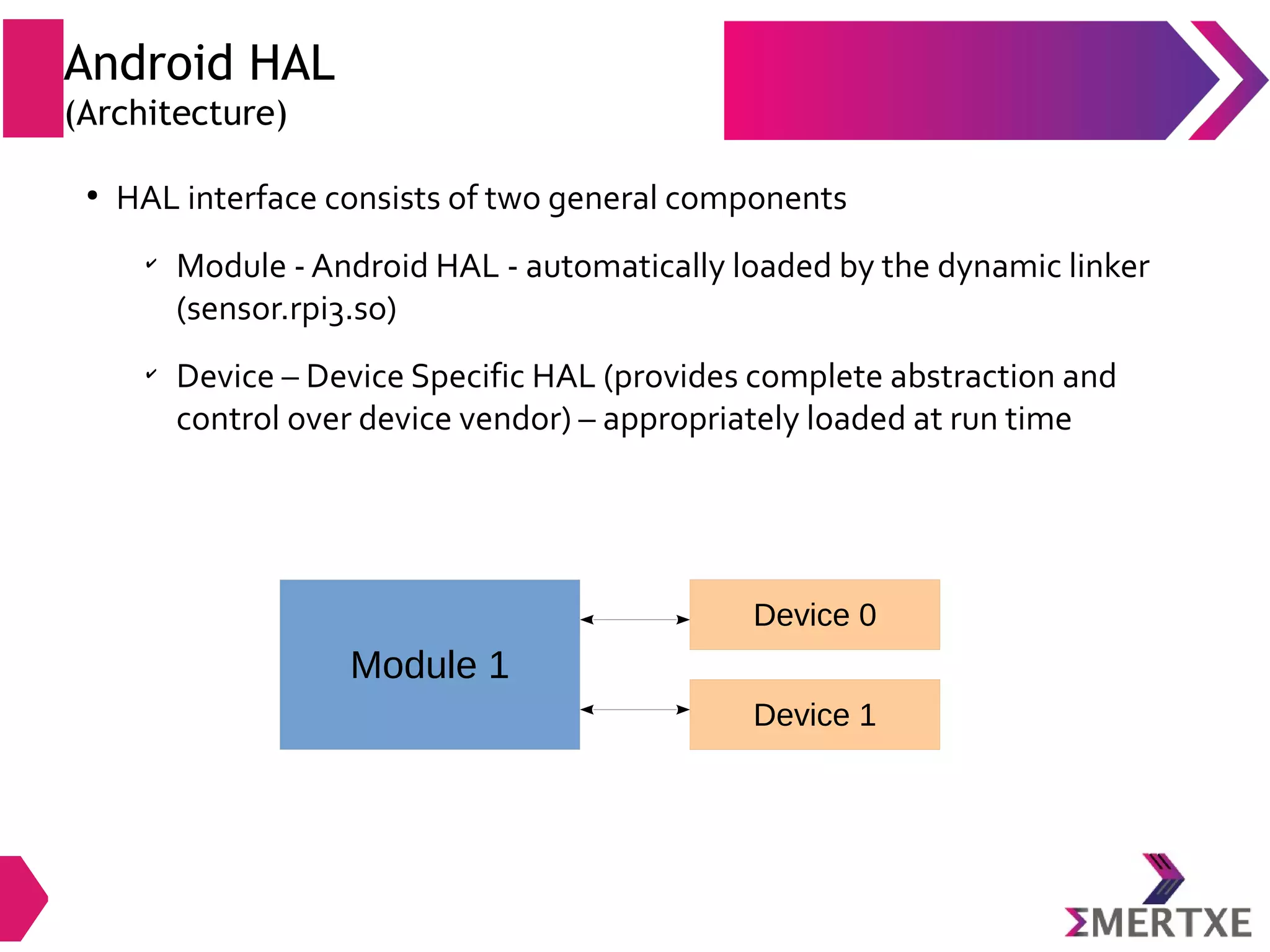 Android HAL
(Architecture)

• HAL interface consists of two general components

✓ Module - Android HAL - automatically loaded by the dynamic linker (sensor.rpi3.so)

✓ Device – Device Specific HAL (provides complete abstraction and control over device vendor) – appropriately loaded at run time

Module 1

Device 0

Device 1

ΣMERTXE